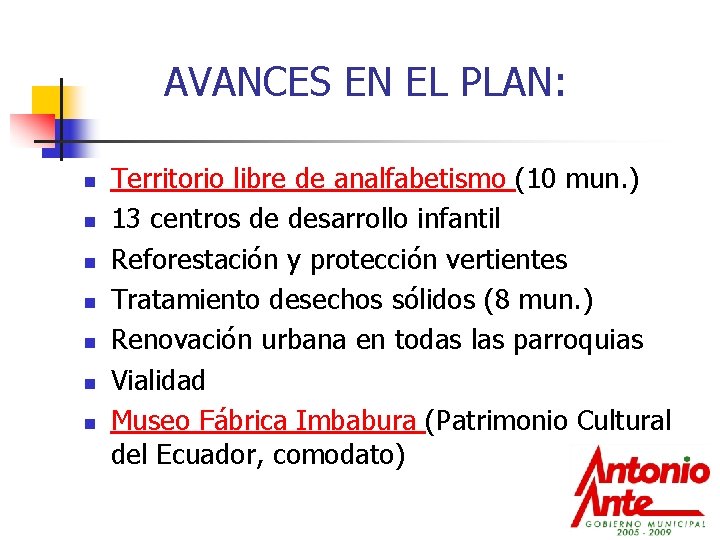 AVANCES EN EL PLAN:

- Territorio libre de analfabetismo (10 mun.)
- 13 centros de desarrollo infantil
- Reforestación y protección vertientes
- Tratamiento desechos sólidos (8 mun.)
- Renovación urbana en todas las parroquias
- Vialidad
- Museo Fábrica Imbabura (Patrimonio Cultural del Ecuador, comodato)

Antonio Ante
GOBIERNO MUNICIPAL
2005 - 2009